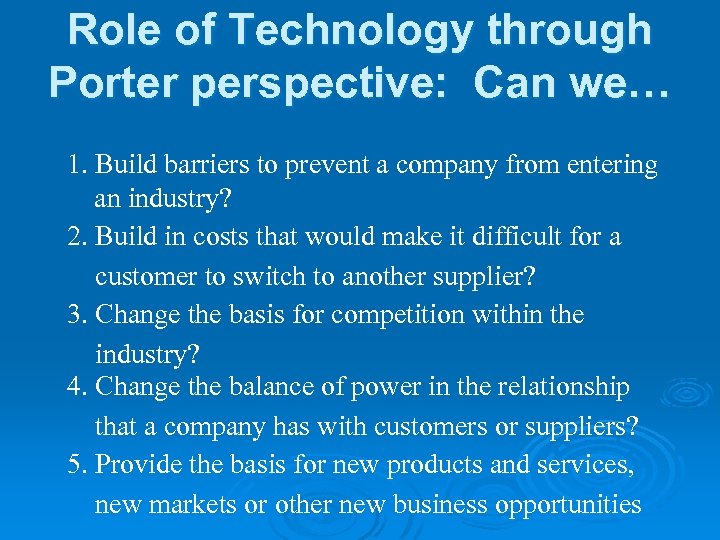 Role of Technology through Porter perspective: Can we…

1. Build barriers to prevent a company from entering an industry?
2. Build in costs that would make it difficult for a customer to switch to another supplier?
3. Change the basis for competition within the industry?
4. Change the balance of power in the relationship that a company has with customers or suppliers?
5. Provide the basis for new products and services, new markets or other new business opportunities